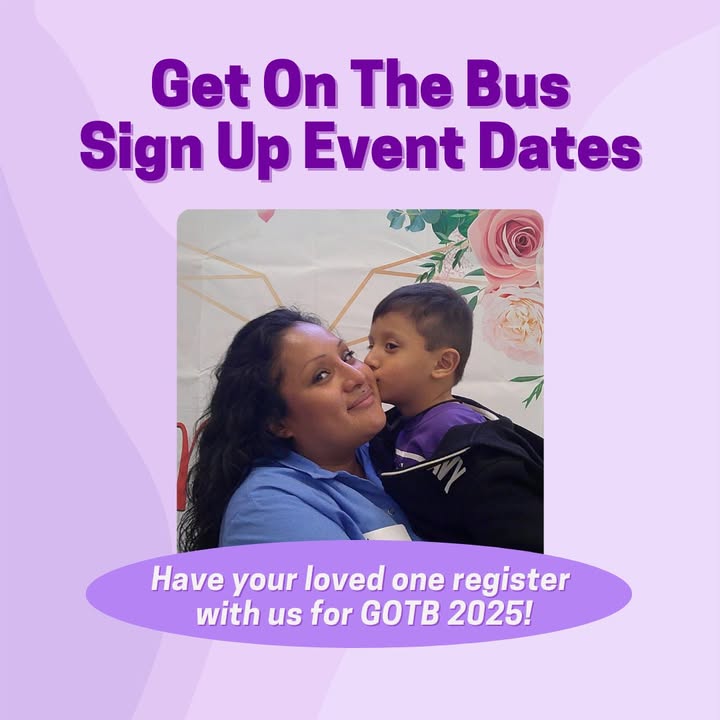 Get On The Bus
Sign Up Event Dates

Have your loved one register with us for GOTB 2025!